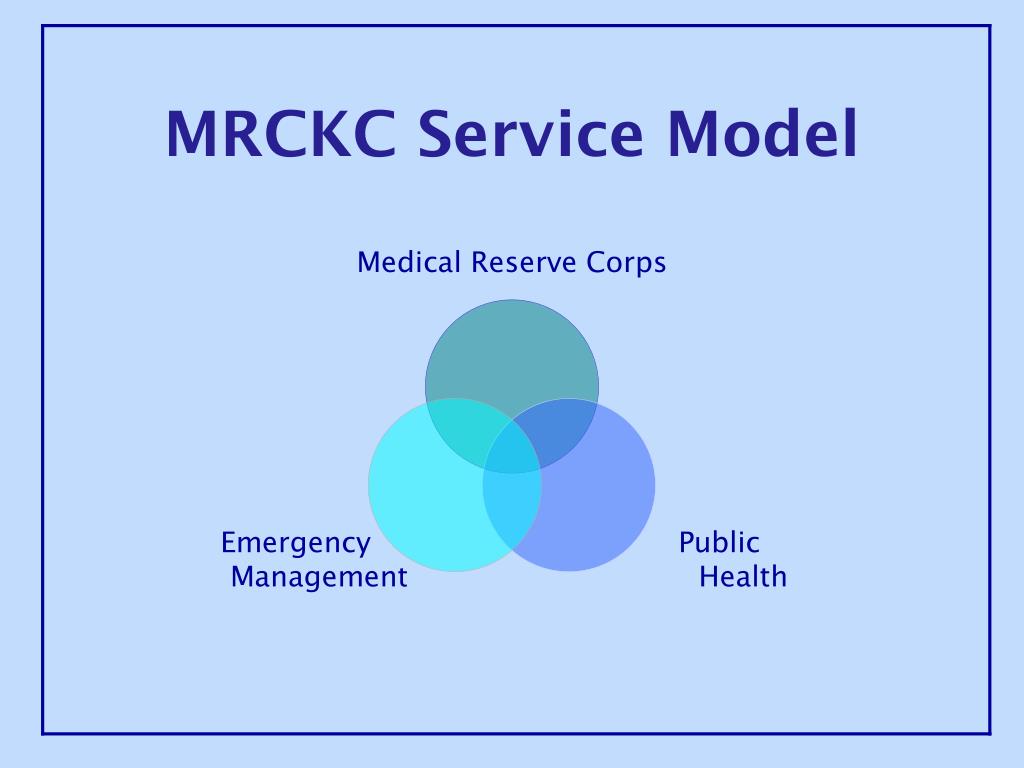 MRCKC Service Model

Medical Reserve Corps

Emergency Management

Public Health